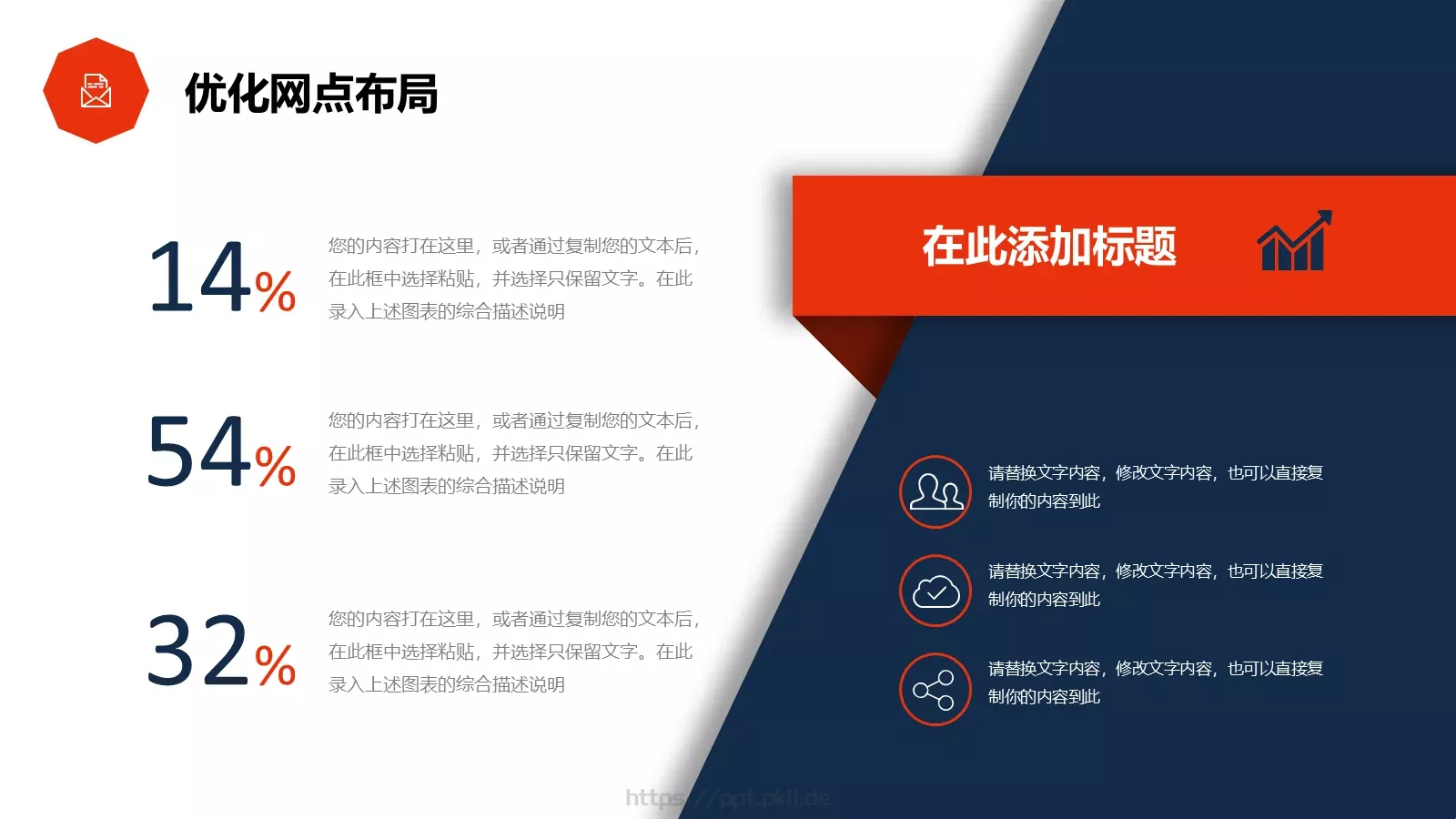 优化网点布局

14%

您的内容打在这里，或者通过复制您的文本后，在此框中选择粘贴，并选择只保留文字。在此录入上述图表的综合描述说明

54%

您的内容打在这里，或者通过复制您的文本后，在此框中选择粘贴，并选择只保留文字。在此录入上述图表的综合描述说明

32%

您的内容打在这里，或者通过复制您的文本后，在此框中选择粘贴，并选择只保留文字。在此录入上述图表的综合描述说明

在此添加标题

请替换文字内容，修改文字内容，也可以直接复制你的内容到此

请替换文字内容，修改文字内容，也可以直接复制你的内容到此

请替换文字内容，修改文字内容，也可以直接复制你的内容到此

https://ppt.pkll.de